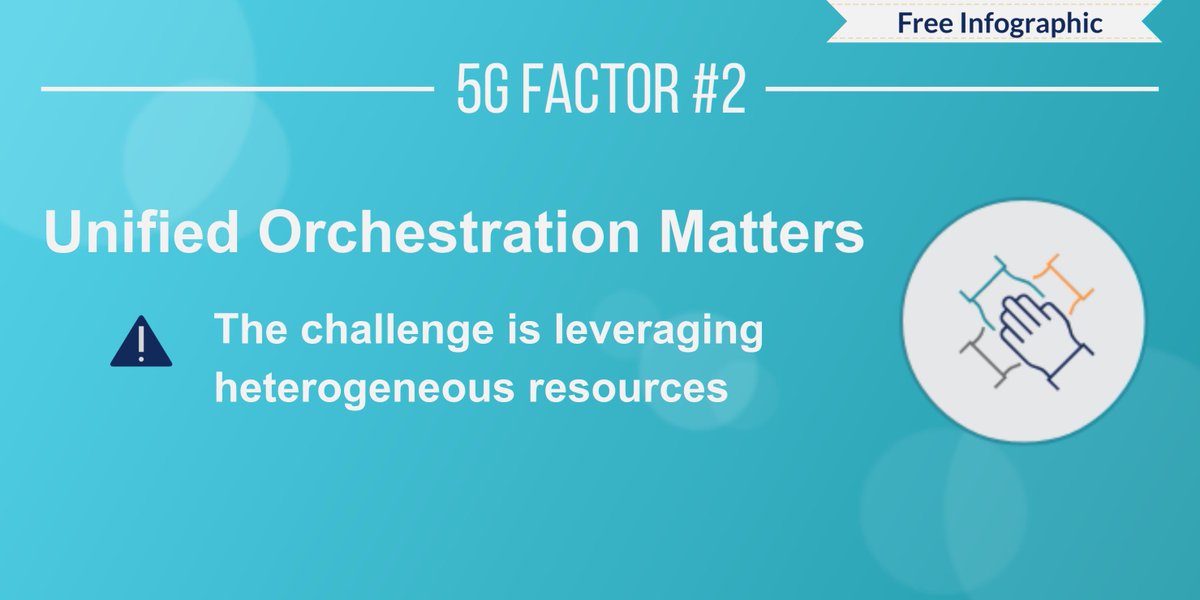 Free Infographic

5G FACTOR #2

Unified Orchestration Matters

The challenge is leveraging heterogeneous resources